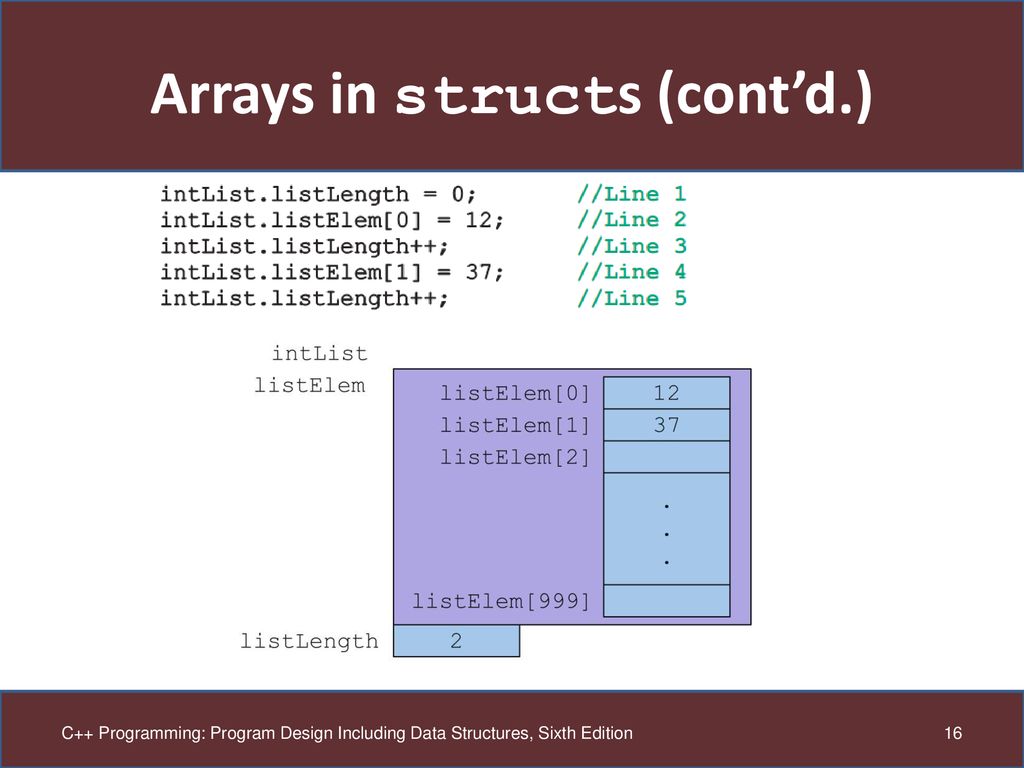 Arrays in structs (cont'd.)

intList.listLength = 0; //Line 1
intList.listElem[0] = 12; //Line 2
intList.listLength++; //Line 3
intList.listElem[1] = 37; //Line 4
intList.listLength++; //Line 5

intList
listElem
listElem[0] 12
listElem[1] 37
listElem[2]
.
.
.
listElem[999]
listLength 2

C++ Programming: Program Design Including Data Structures, Sixth Edition
16